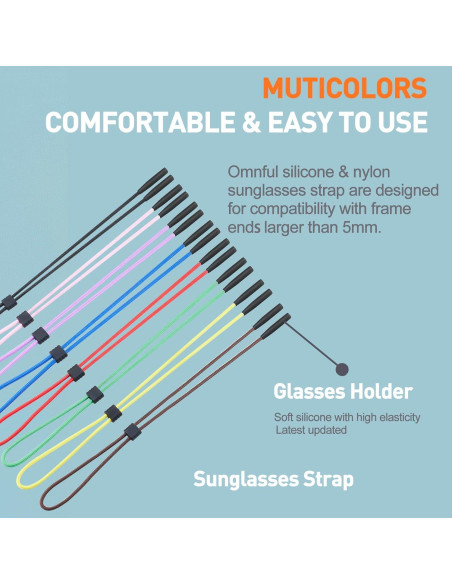 MUTICOLORS
COMFORTABLE & EASY TO USE

Omnful silicone & nylon sunglasses strap are designed for compatibility with frame ends larger than 5mm.

Glasses Holder

Soft silicone with high elasticity
Latest updated

Sunglasses Strap